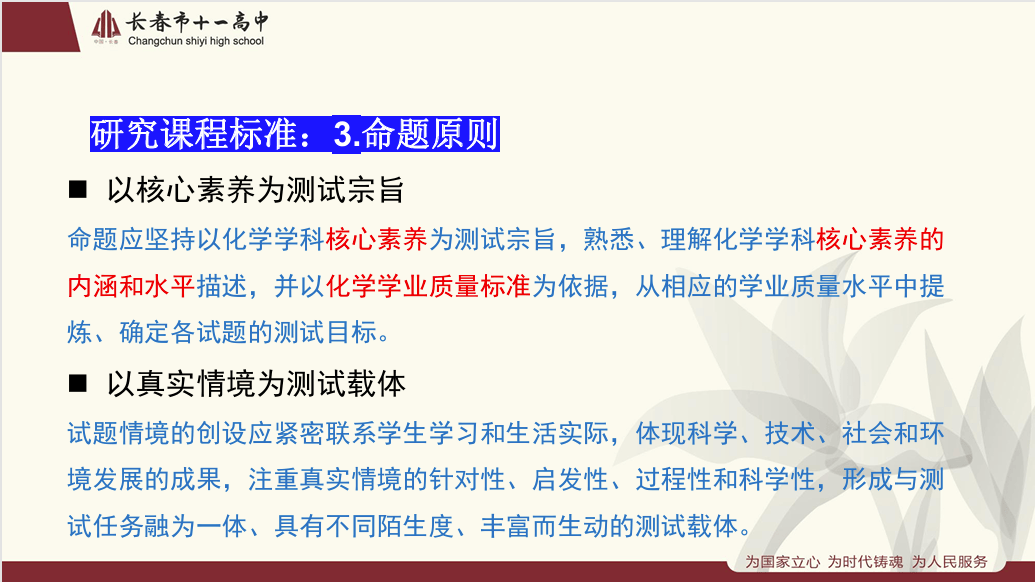 长春市十一高中
Changchun shiyi high school

研究课程标准：3.命题原则

■ 以核心素养为测试宗旨

命题应坚持以化学学科核心素养为测试宗旨，熟悉、理解化学学科核心素养的内涵和水平描述，并以化学学业质量标准为依据，从相应的学业质量水平中提炼、确定各试题的测试目标。

■ 以真实情境为测试载体

试题情境的创设应紧密联系学生学习和生活实际，体现科学、技术、社会和环境发展的成果，注重真实情境的针对性、启发性、过程性和科学性，形成与测试任务融为一体、具有不同陌生度、丰富而生动的测试载体。

为国家立心 为时代铸魂 为人民服务